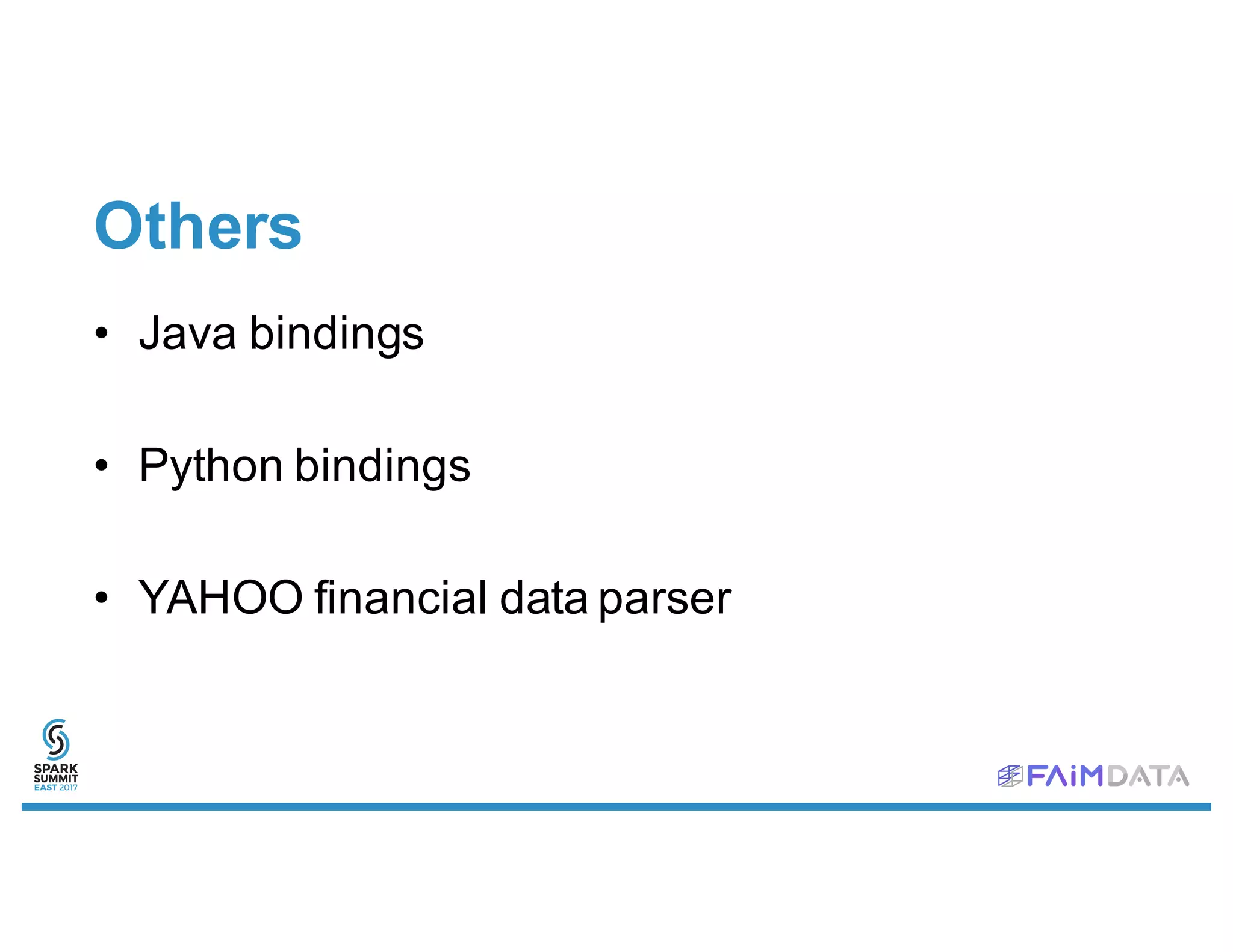 Others

• Java bindings

• Python bindings

• YAHOO financial data parser

SPARK SUMMIT EAST 2017

FAiMDATA